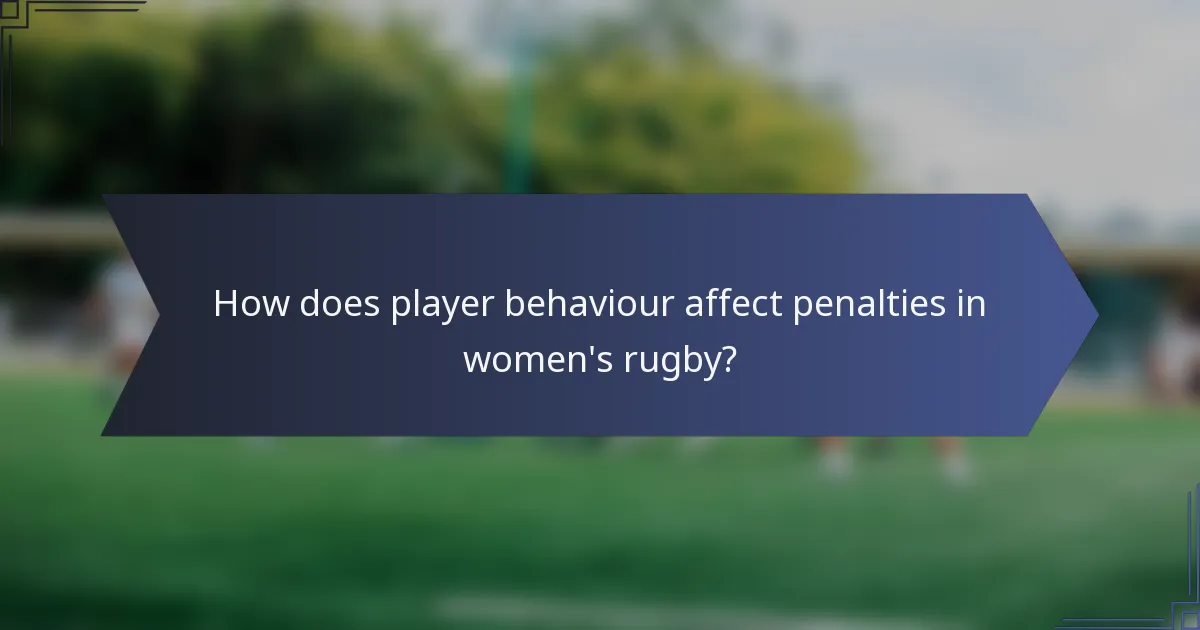 How does player behaviour affect penalties in women's rugby?